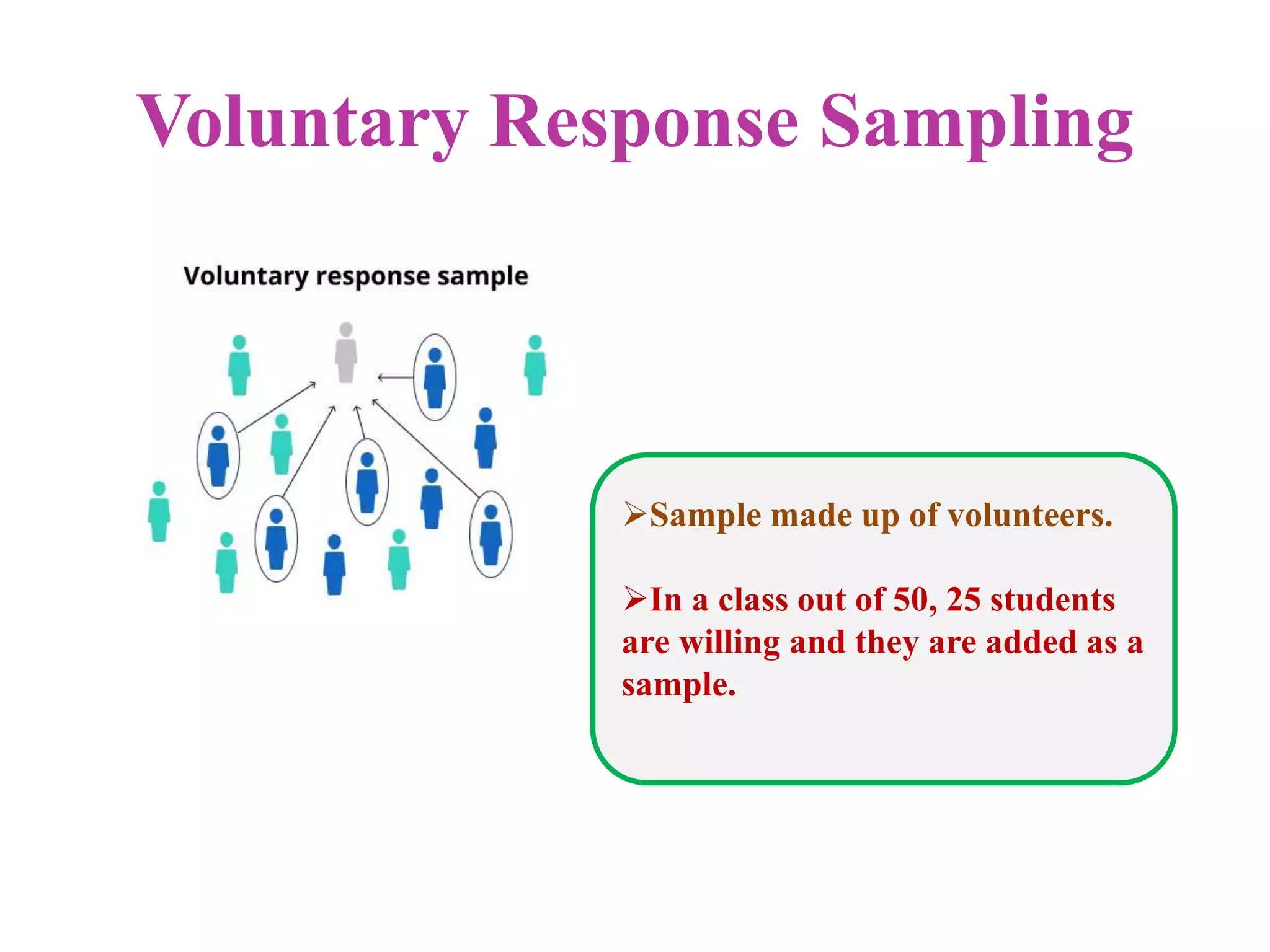 Voluntary Response Sampling

Voluntary response sample

➢Sample made up of volunteers.

➢In a class out of 50, 25 students are willing and they are added as a sample.